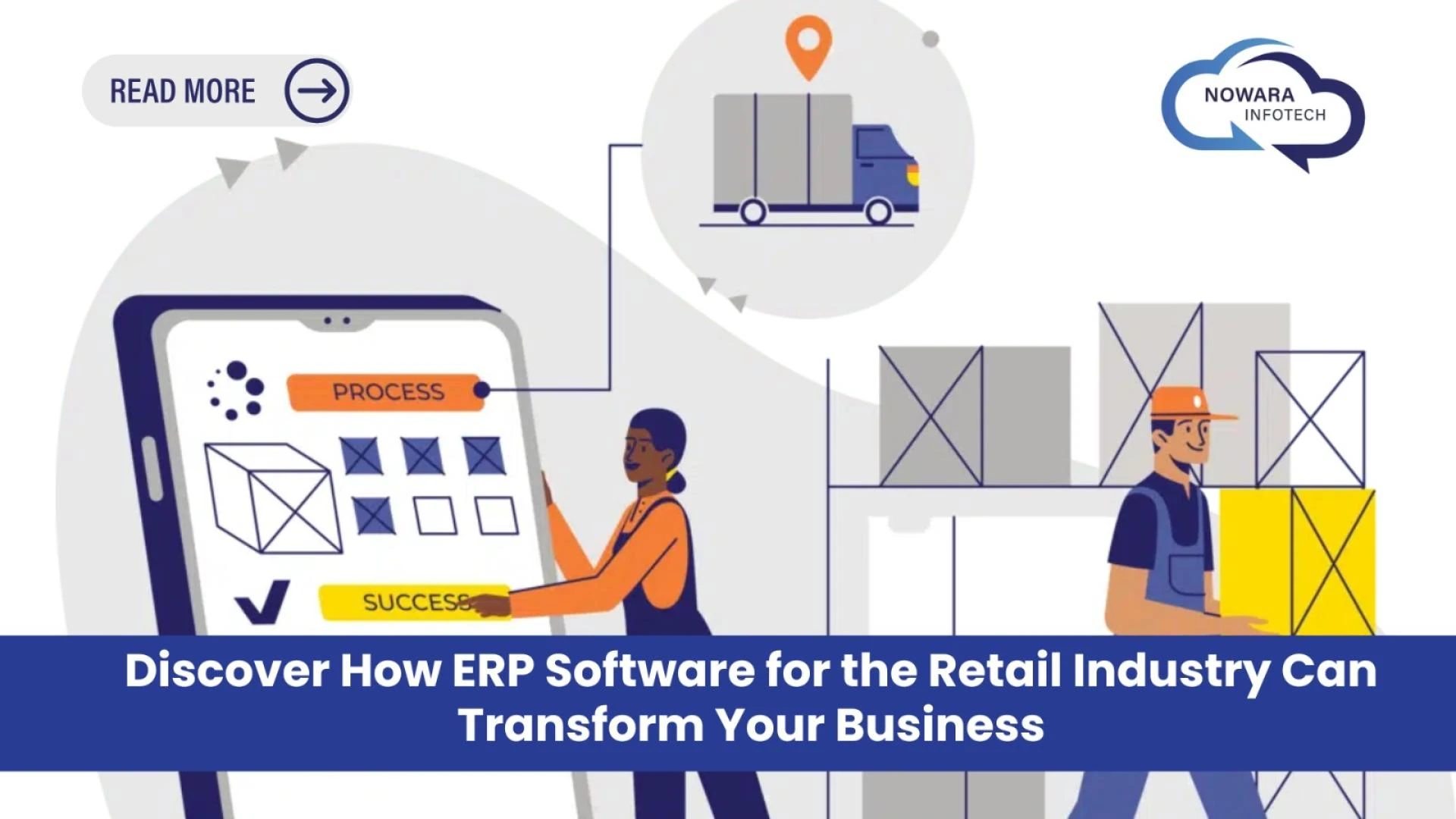 READ MORE

NOWARA
INFOTECH

PROCESS

SUCCESS

Discover How ERP Software for the Retail Industry Can Transform Your Business